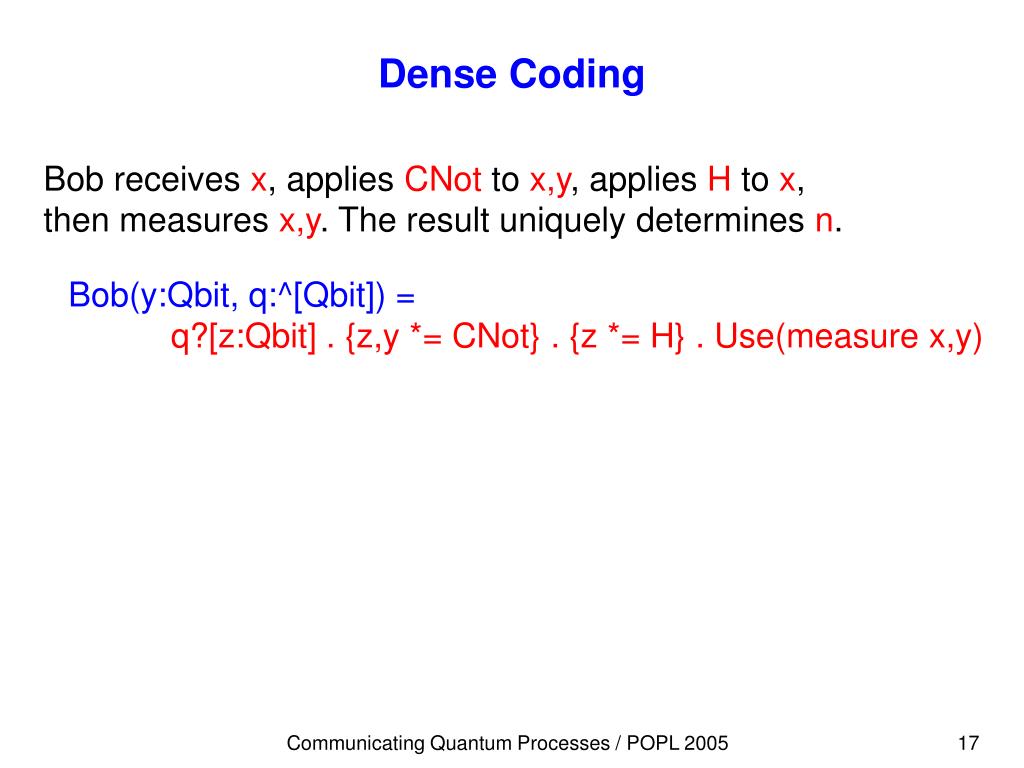 Dense Coding

Bob receives x, applies CNot to x,y, applies H to x, then measures x,y. The result uniquely determines n.

Bob(y:Qbit, q:^[Qbit]) =
q?[z:Qbit] . {z,y *= CNot} . {z *= H} . Use(measure x,y)

Communicating Quantum Processes / POPL 2005

17